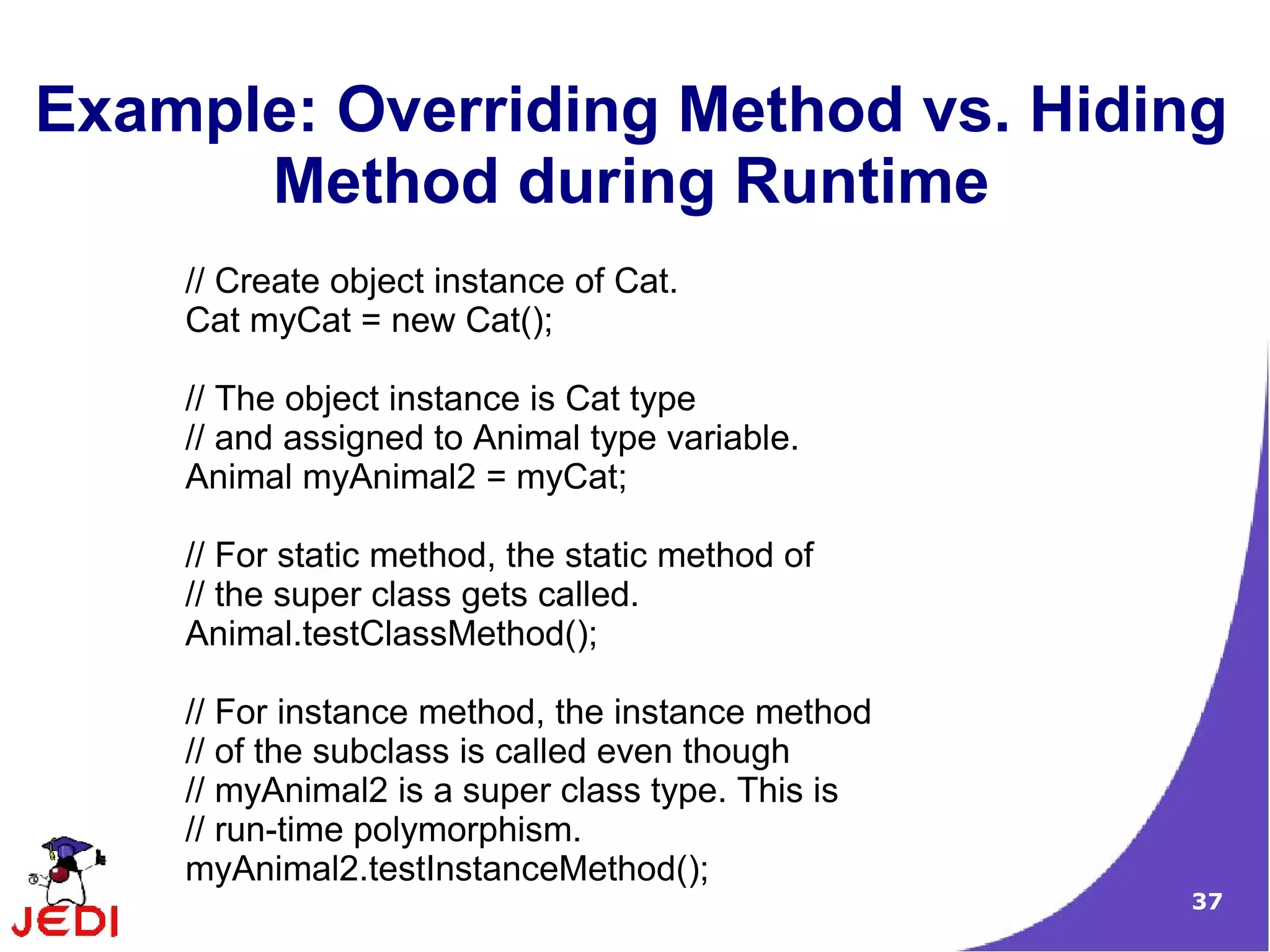 Example: Overriding Method vs. Hiding Method during Runtime

// Create object instance of Cat.
Cat myCat = new Cat();

// The object instance is Cat type
// and assigned to Animal type variable.
Animal myAnimal2 = myCat;

// For static method, the static method of
// the super class gets called.
Animal.testClassMethod();

// For instance method, the instance method
// of the subclass is called even though
// myAnimal2 is a super class type. This is
// run-time polymorphism.
myAnimal2.testInstanceMethod();

JEDI

37